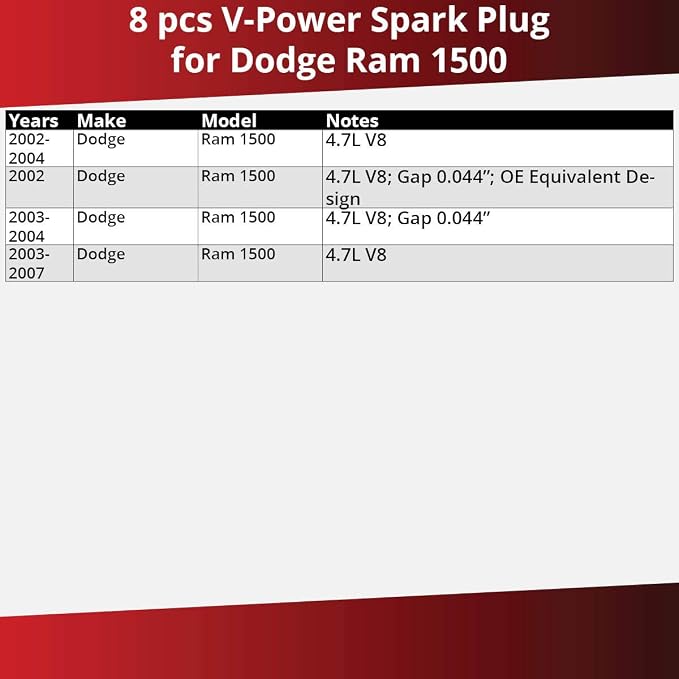 8 pcs V-Power Spark Plug for Dodge Ram 1500

| Years | Make | Model | Notes |
|---|---|---|---|
| 2002-2004 | Dodge | Ram 1500 | 4.7L V8 |
| 2002 | Dodge | Ram 1500 | 4.7L V8; Gap 0.044”; OE Equivalent Design |
| 2003-2004 | Dodge | Ram 1500 | 4.7L V8; Gap 0.044” |
| 2003-2007 | Dodge | Ram 1500 | 4.7L V8 |